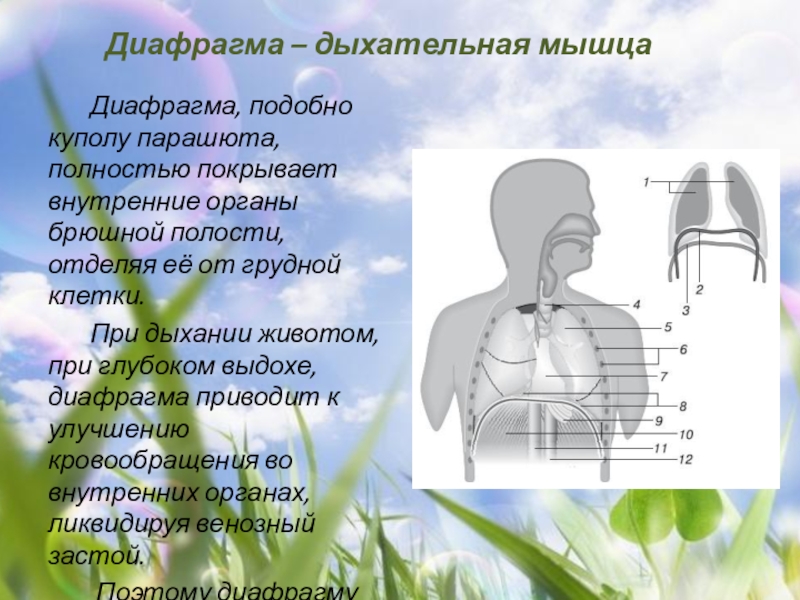 Диафрагма – дыхательная мышца

Диафрагма, подобно куполу парашюта, полностью покрывает внутренние органы брюшной полости, отделяя её от грудной клетки.

При дыхании животом, при глубоком выдохе, диафрагма приводит к улучшению кровообращения во внутренних органах, ликвидируя венозный застой.

Поэтому диафрагму

1
2
3
4
5
6
7
8
9
10
11
12